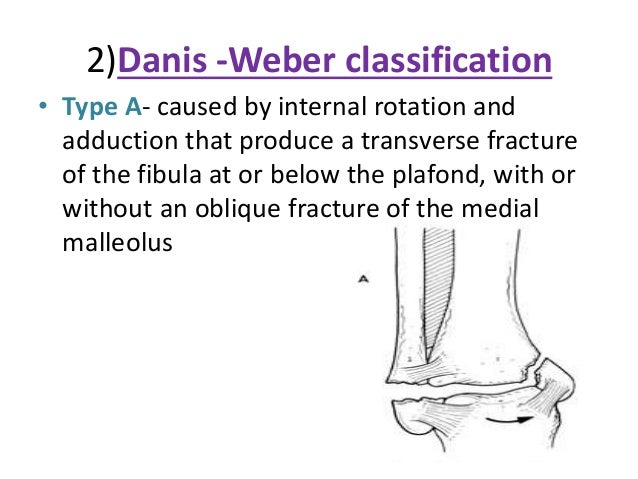 2)Danis -Weber classification

• Type A- caused by internal rotation and adduction that produce a transverse fracture of the fibula at or below the plafond, with or without an oblique fracture of the medial malleolus

A